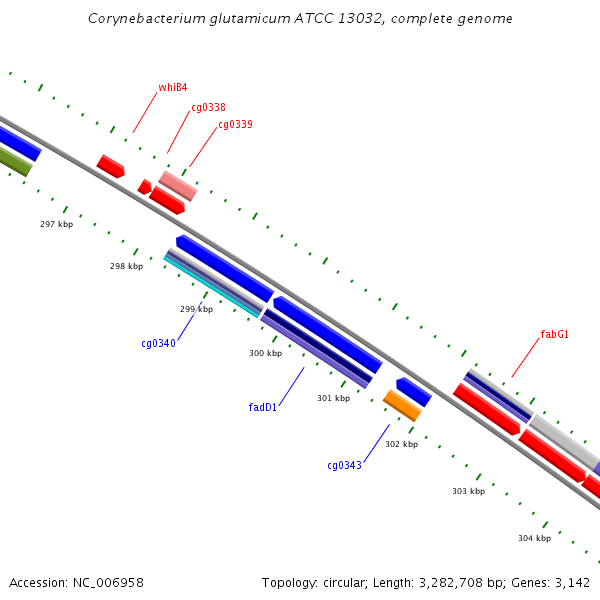 Corynebacterium glutamicum ATCC 13032, complete genome

whiB4
cg0338
cg0339
297 kbp
298 kbp
299 kbp
cg0340
300 kbp
fadD1
301 kbp
fabG1
302 kbp
cg0343
303 kbp
304 kbp

Accession: NC_006958

Topology: circular; Length: 3,282,708 bp; Genes: 3,142